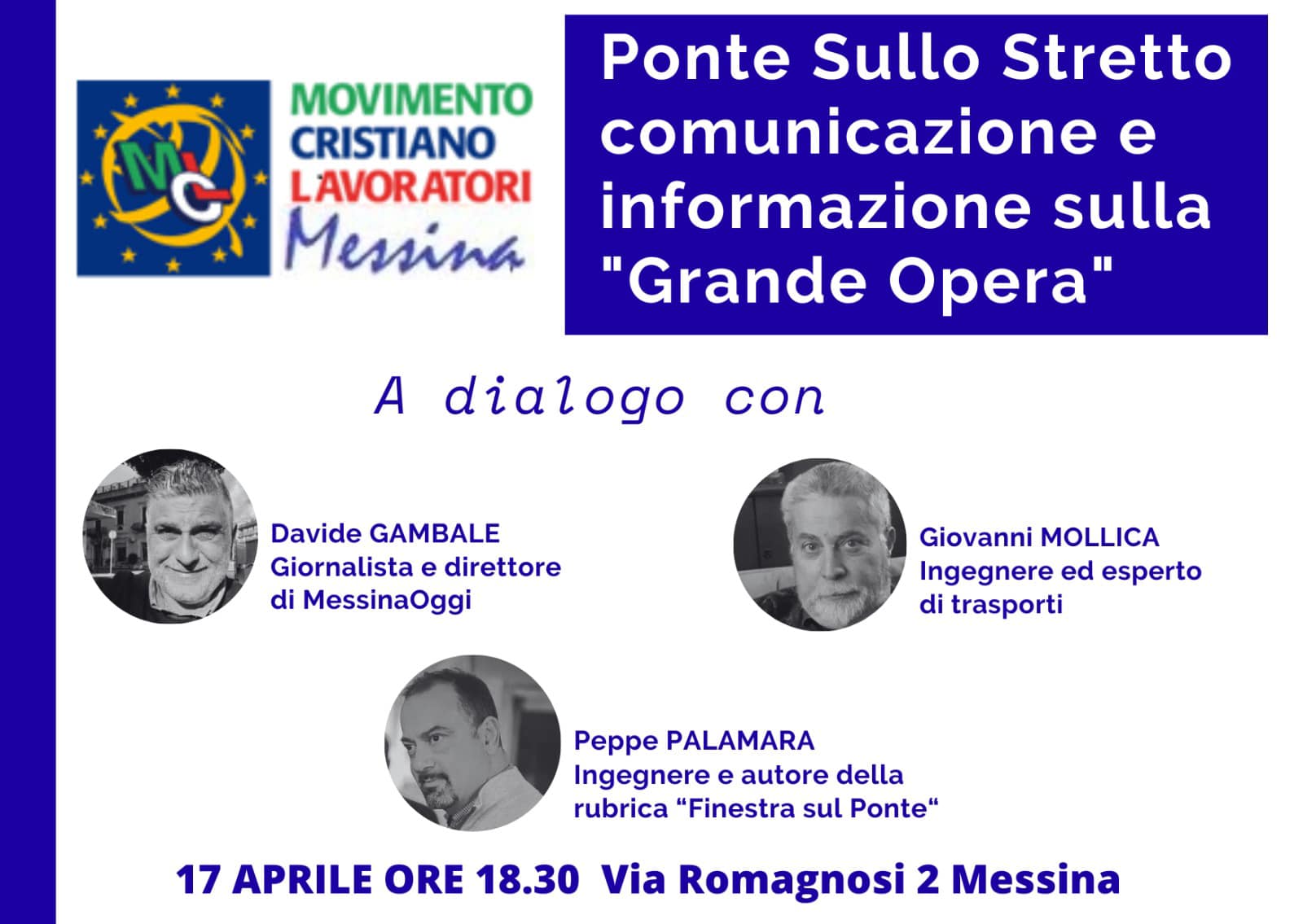 MCL

MOVIMENTO CRISTIANO LAVORATORI Messina

Ponte Sullo Stretto comunicazione e informazione sulla "Grande Opera"

A dialogo con

Davide GAMBALE
Giornalista e direttore di MessinaOggi

Giovanni MOLLICA
Ingegnere ed esperto di trasporti

Peppe PALAMARA
Ingegnere e autore della rubrica “Finestra sul Ponte“

17 APRILE ORE 18.30 Via Romagnosi 2 Messina